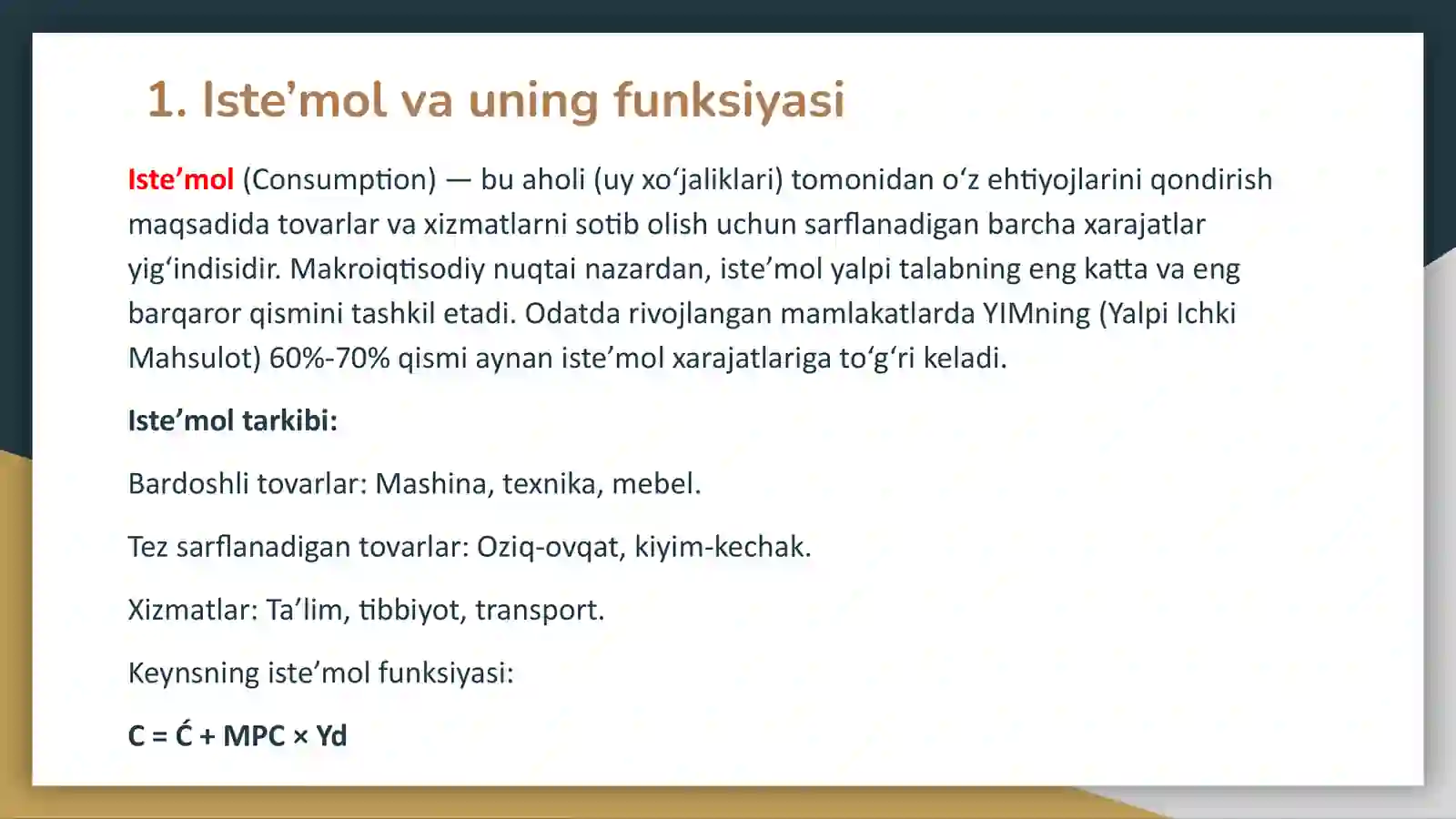 1. Iste’mol va uning funksiyasi

Iste’mol (Consumption) — bu aholi (uy xo‘jaliklari) tomonidan o‘z ehtiyojlarini qondirish maqsadida tovarlar va xizmatlarni sotib olish uchun sarflanadigan barcha xarajatlar yig‘indisidir. Makroiqtisodiy nuqtai nazardan, iste’mol yalpi talabning eng katta va eng barqaror qismini tashkil etadi. Odatda rivojlangan mamlakatlarda YIMning (Yalpi Ichki Mahsulot) 60%-70% qismi aynan iste’mol xarajatlariga to‘g‘ri keladi.

Iste’mol tarkibi:

Bardoshli tovarlar: Mashina, texnika, mebel.

Tez sarflanadigan tovarlar: Oziq-ovqat, kiyim-kechak.

Xizmatlar: Ta’lim, tibbiyot, transport.

Keynsning iste’mol funksiyasi:

C = Ć + MPC × Yd